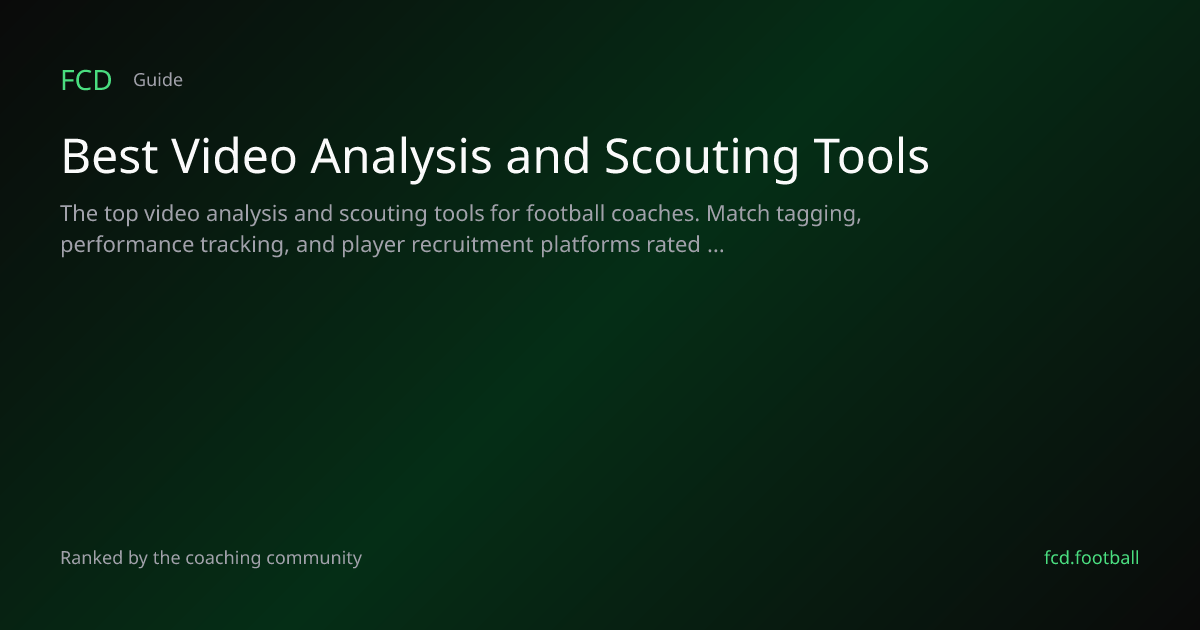 FCD Guide

Best Video Analysis and Scouting Tools

The top video analysis and scouting tools for football coaches. Match tagging, performance tracking, and player recruitment platforms rated ...

Ranked by the coaching community

fcd.football